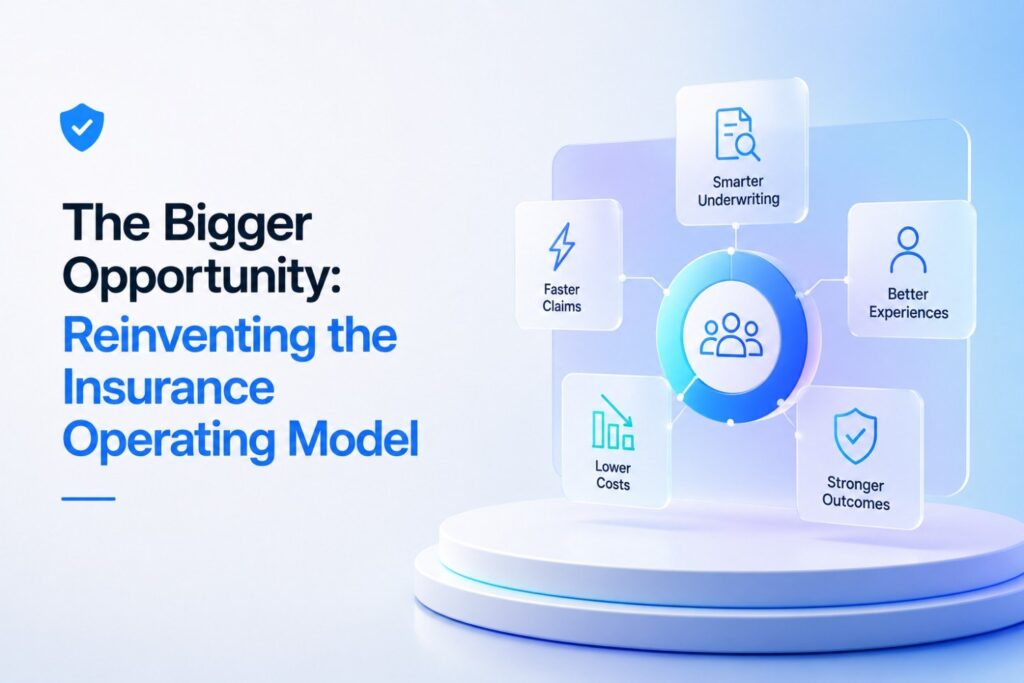 The Bigger Opportunity: Reinventing the Insurance Operating Model

Smarter Underwriting

Faster Claims

Better Experiences

Lower Costs

Stronger Outcomes